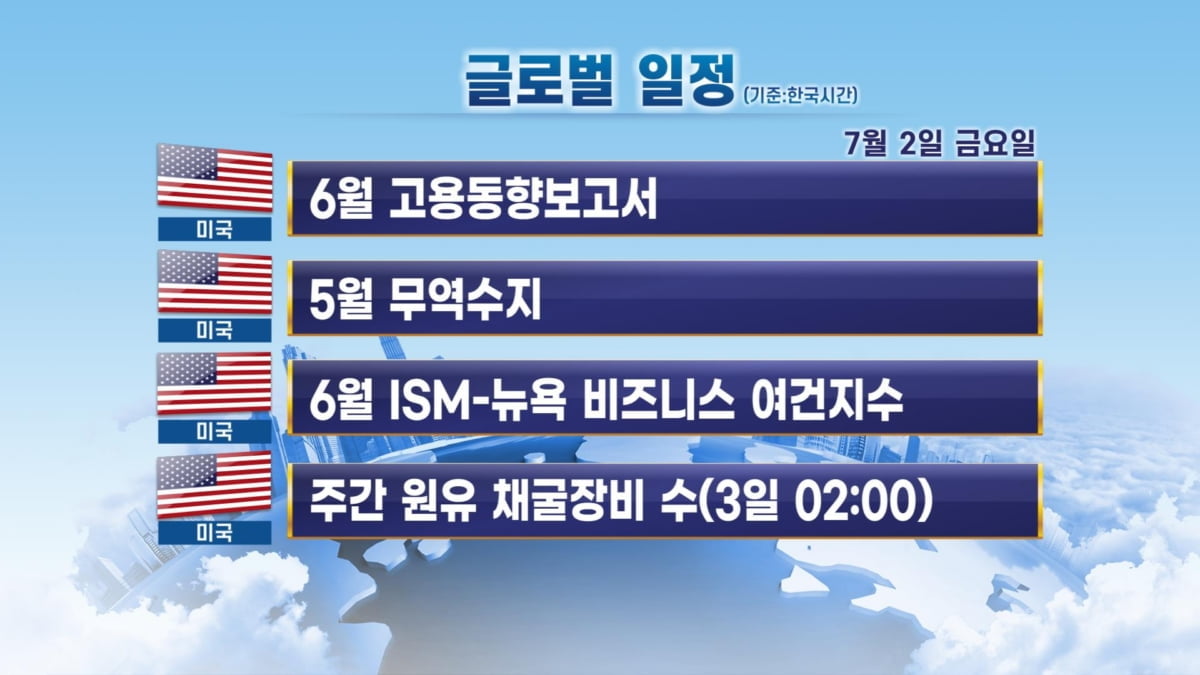 글로벌 일정 (기준:한국시간)

7월 2일 금요일

미국
6월 고용동향보고서

미국
5월 무역수지

미국
6월 ISM-뉴욕 비즈니스 여건지수

미국
주간 원유 채굴장비 수(3일 02:00)